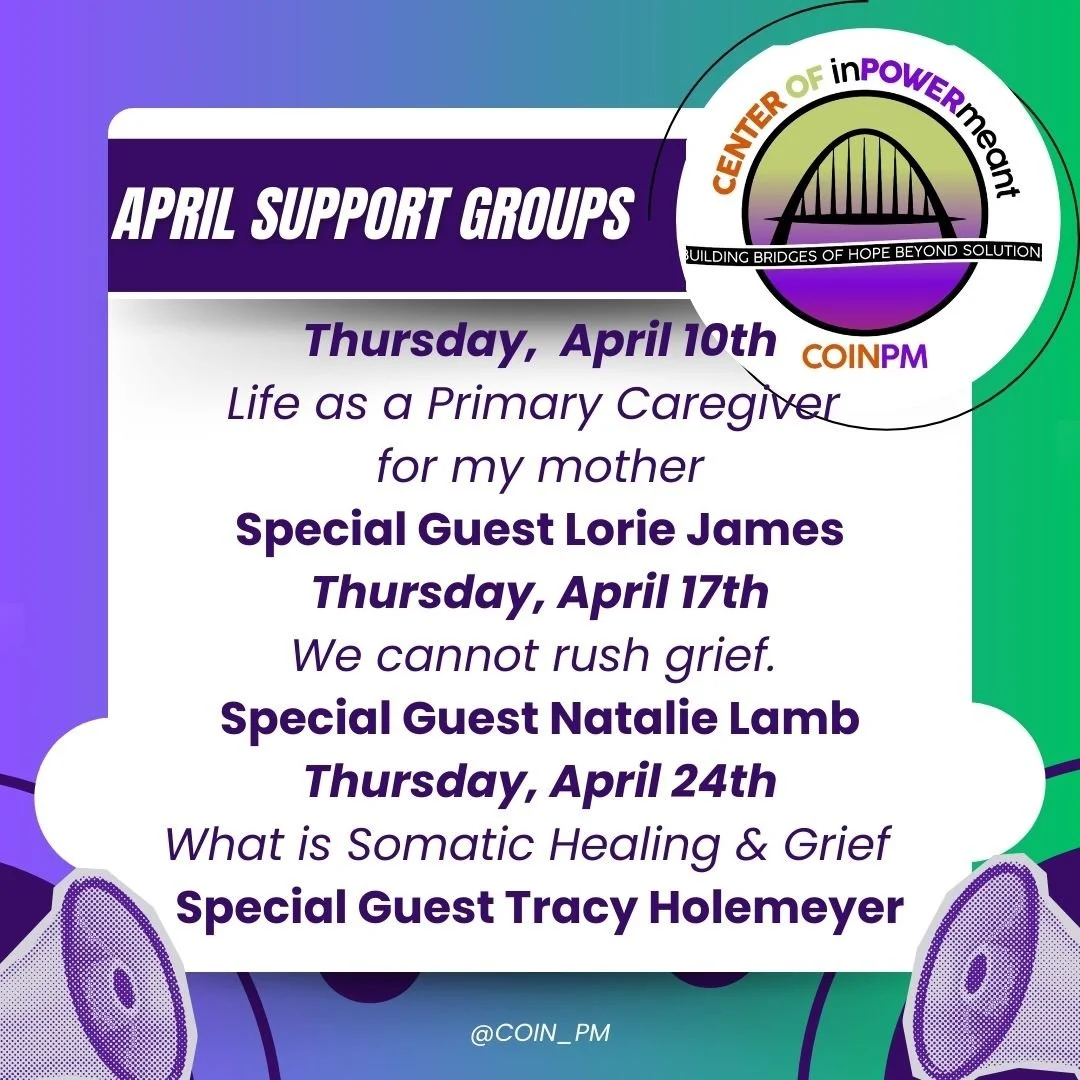 APRIL SUPPORT GROUPS

CENTER OF inPOWERmeant
BUILDING BRIDGES OF HOPE BEYOND SOLUTION
COINPM

Thursday, April 10th
Life as a Primary Caregiver for my mother
Special Guest Lorie James
Thursday, April 17th
We cannot rush grief.
Special Guest Natalie Lamb
Thursday, April 24th
What is Somatic Healing & Grief
Special Guest Tracy Holemeyer

@COIN_PM